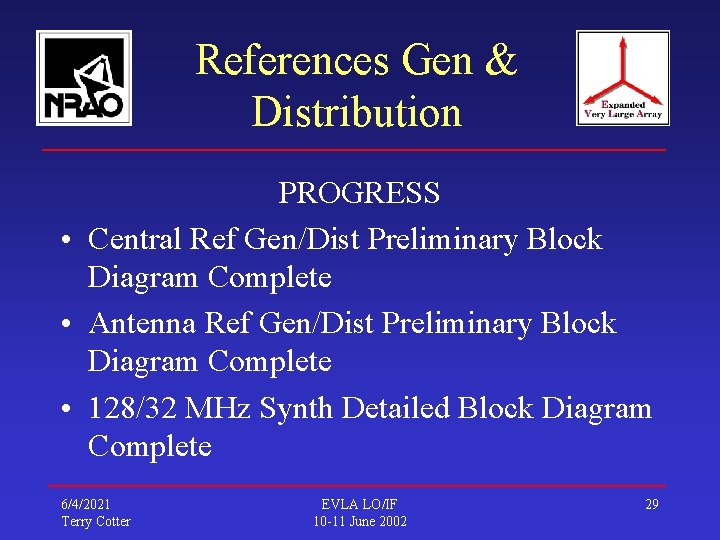 NRAO

References Gen & Distribution

Expanded Very Large Array

PROGRESS

• Central Ref Gen/Dist Preliminary Block Diagram Complete
• Antenna Ref Gen/Dist Preliminary Block Diagram Complete
• 128/32 MHz Synth Detailed Block Diagram Complete

6/4/2021
Terry Cotter

EVLA LO/IF
10-11 June 2002

29